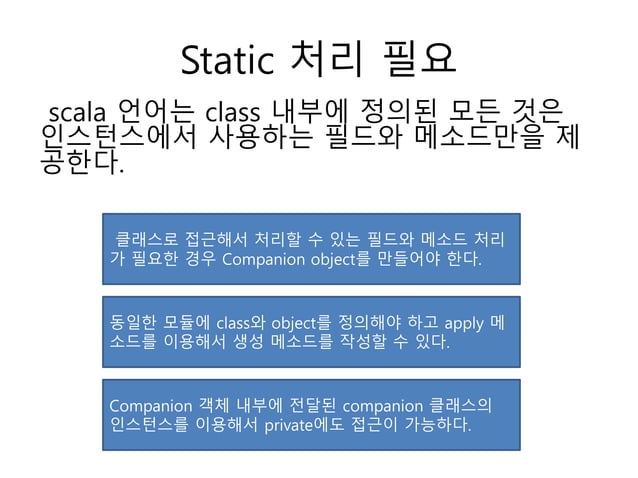 Static 처리 필요

scala 언어는 class 내부에 정의된 모든 것은 인스턴스에서 사용하는 필드와 메소드만을 제공한다.

클래스로 접근해서 처리할 수 있는 필드와 메소드 처리가 필요한 경우 Companion object를 만들어야 한다.

동일한 모듈에 class와 object를 정의해야 하고 apply 메소드를 이용해서 생성 메소드를 작성할 수 있다.

Companion 객체 내부에 전달된 companion 클래스의 인스턴스를 이용해서 private에도 접근이 가능하다.